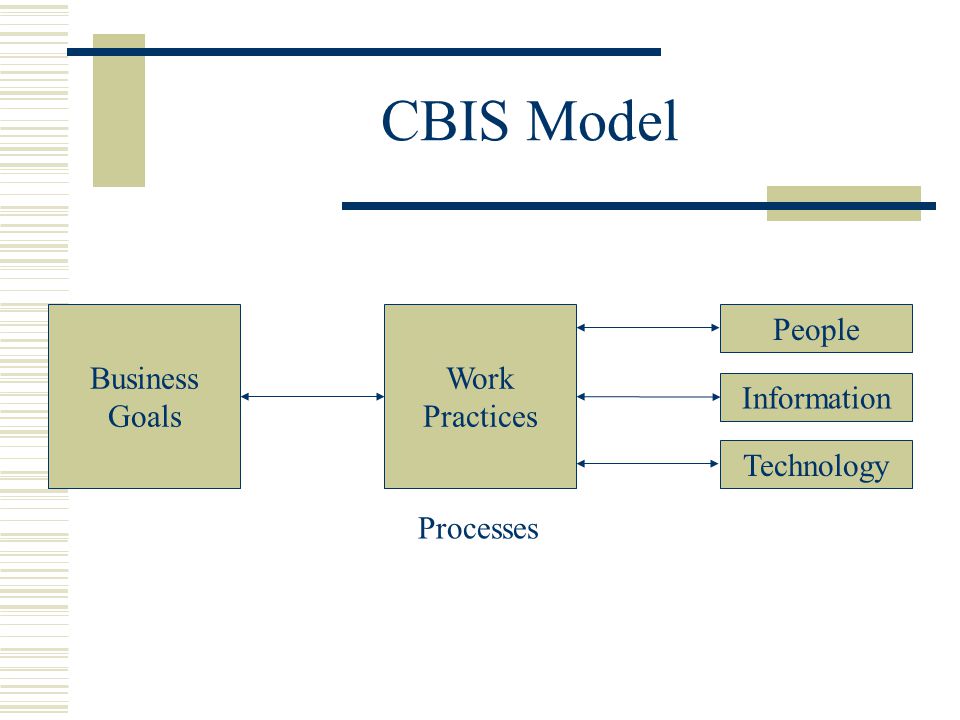 CBIS Model

Business Goals

Work Practices

People

Information

Technology

Processes